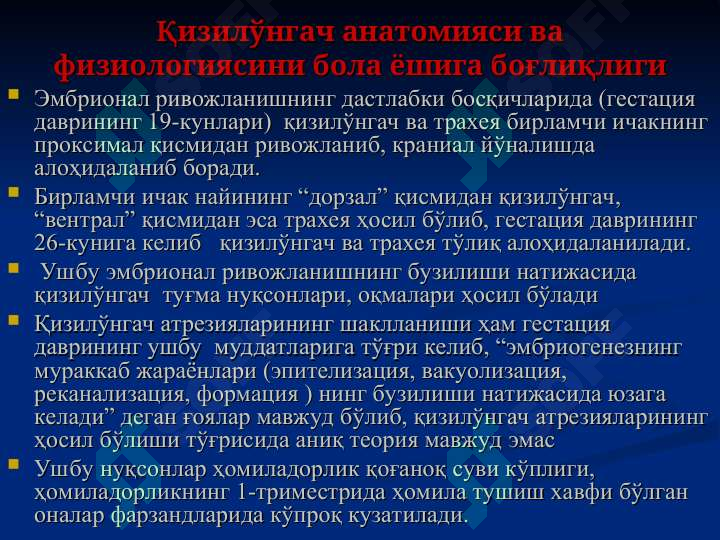 Қизилўнгач анатомияси ва физиологиясини бола ёшига боғлиқлиги

Эмбрионал ривожланишнинг дастлабки босқичларида (гестация даврининг 19-кунлари) қизилўнгач ва трахея бирламчи ичакнинг проксимал қисмидан ривожланиб, краниал йўналишда алоҳидаланиб боради.

Бирламчи ичак найининг “дорзал” қисмидан қизилўнгач, “вентрал” қисмидан эса трахея ҳосил бўлиб, гестация даврининг 26-кунига келиб қизилўнгач ва трахея тўлиқ алоҳидаланилади.

Ушбу эмбрионал ривожланишнинг бузилиши натижасида қизилўнгач туғма нуқсонлари, оқмалари ҳосил бўлади

Қизилўнгач атрезияларининг шаклланиши ҳам гестация даврининг ушбу муддатларига тўғри келиб, “эмбриогенезнинг мураккаб жараёнлари (эпителизация, вакуолизация, реканализация, формация ) нинг бузилиши натижасида юзага келади” деган ғоялар мавжуд бўлиб, қизилўнгач атрезияларининг ҳосил бўлиши тўғрисида аниқ теория мавжуд эмас

Ушбу нуқсонлар ҳомиладорлик қоғаноқ суви кўплиги, ҳомиладорликнинг 1-триместрида ҳомила тушиш хавфи бўлган оналар фарзандларида кўпроқ кузатилади.